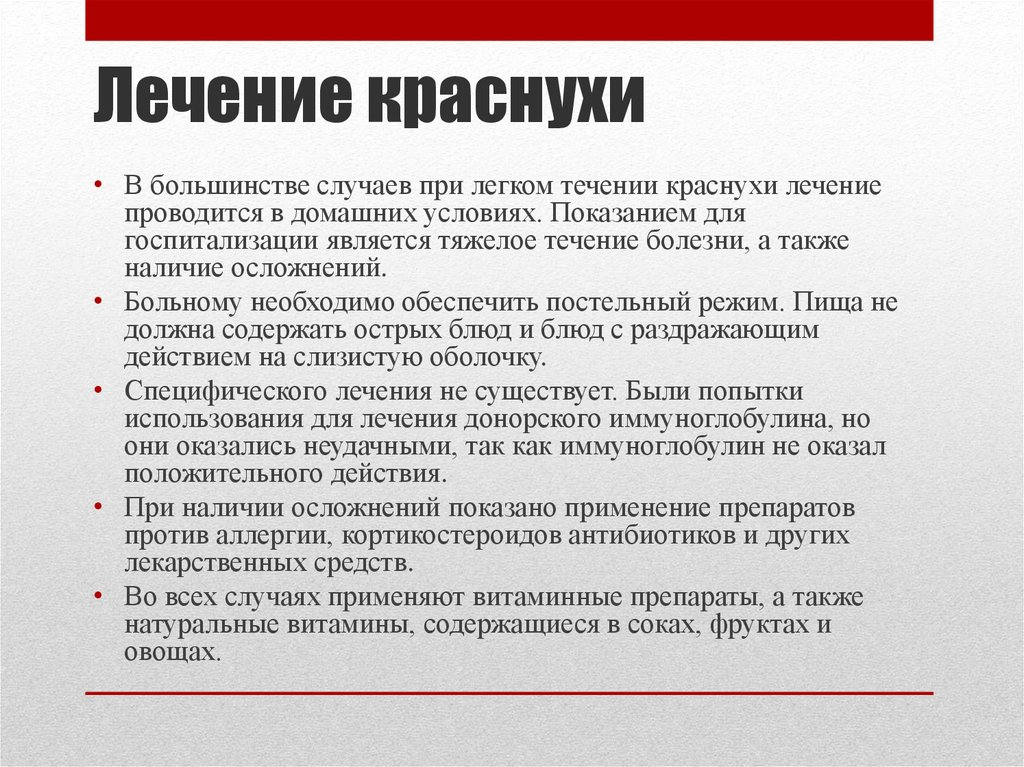 Лечение краснухи

• В большинстве случаев при легком течении краснухи лечение проводится в домашних условиях. Показанием для госпитализации является тяжелое течение болезни, а также наличие осложнений.
• Больному необходимо обеспечить постельный режим. Пища не должна содержать острых блюд и блюд с раздражающим действием на слизистую оболочку.
• Специфического лечения не существует. Были попытки использования для лечения донорского иммуноглобулина, но они оказались неудачными, так как иммуноглобулин не оказал положительного действия.
• При наличии осложнений показано применение препаратов против аллергии, кортикостероидов антибиотиков и других лекарственных средств.
• Во всех случаях применяют витаминные препараты, а также натуральные витамины, содержащиеся в соках, фруктах и овощах.